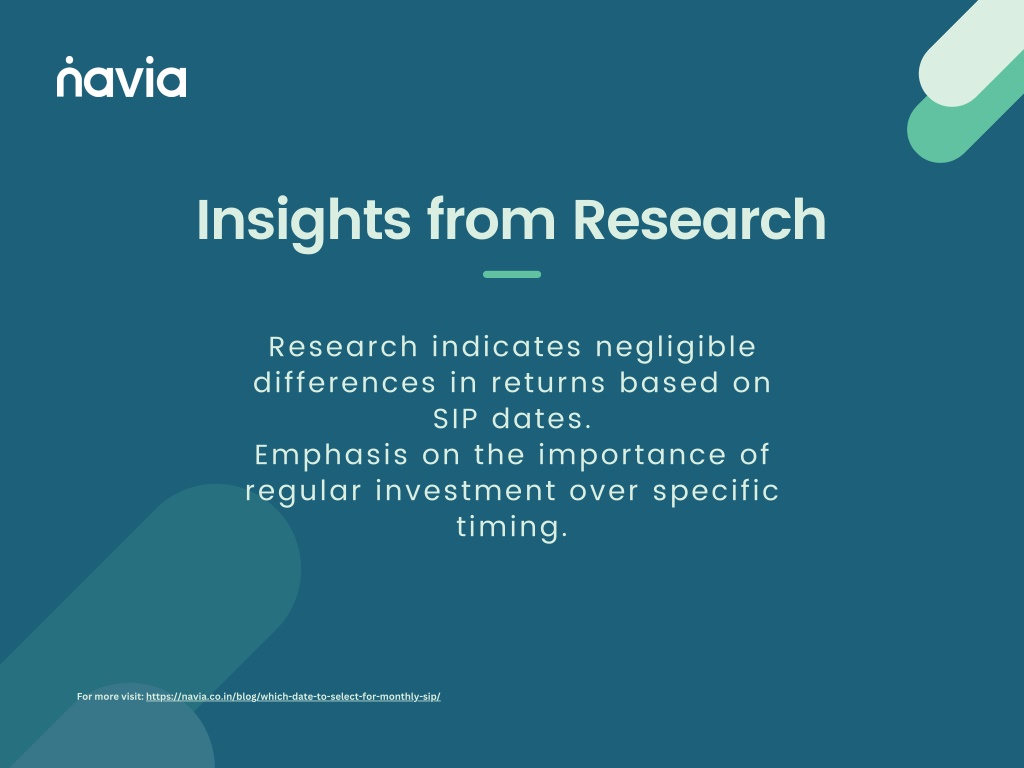 navia

Insights from Research

Research indicates negligible differences in returns based on SIP dates.
Emphasis on the importance of regular investment over specific timing.

For more visit: https://navia.co.in/blog/which-date-to-select-for-monthly-sip/